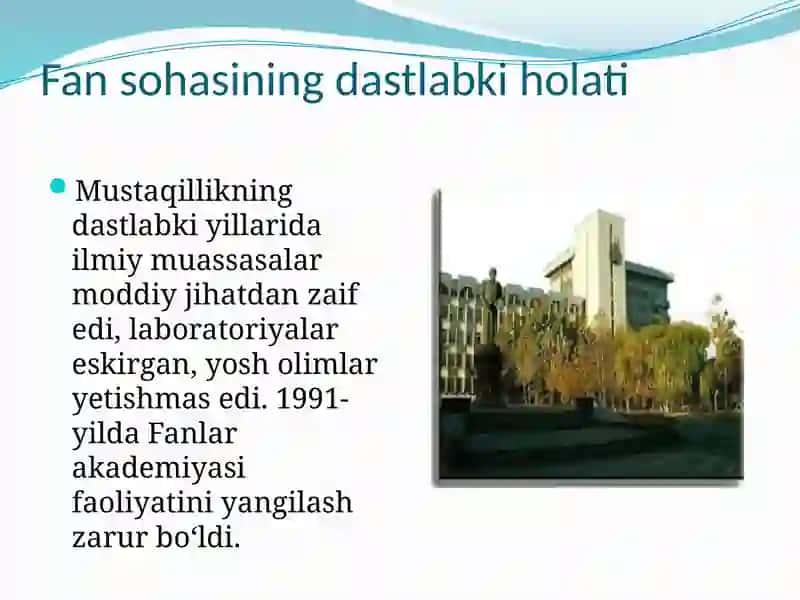 Fan sohasining dastlabki holati

Mustaqillikning dastlabki yillarida ilmiy muassasalar moddiy jihatdan zaif edi, laboratoriyalar eskirgan, yosh olimlar yetishmas edi. 1991-yilda Fanlar akademiyasi faoliyatini yangilash zarur bo‘ldi.